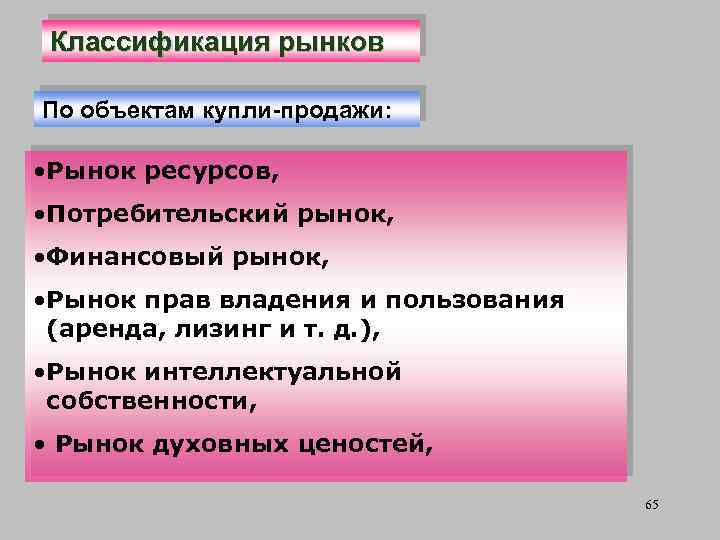 Классификация рынков

По объектам купли-продажи:

•Рынок ресурсов,

•Потребительский рынок,

•Финансовый рынок,

•Рынок прав владения и пользования (аренда, лизинг и т. д.),

•Рынок интеллектуальной собственности,

• Рынок духовных ценостей,

65